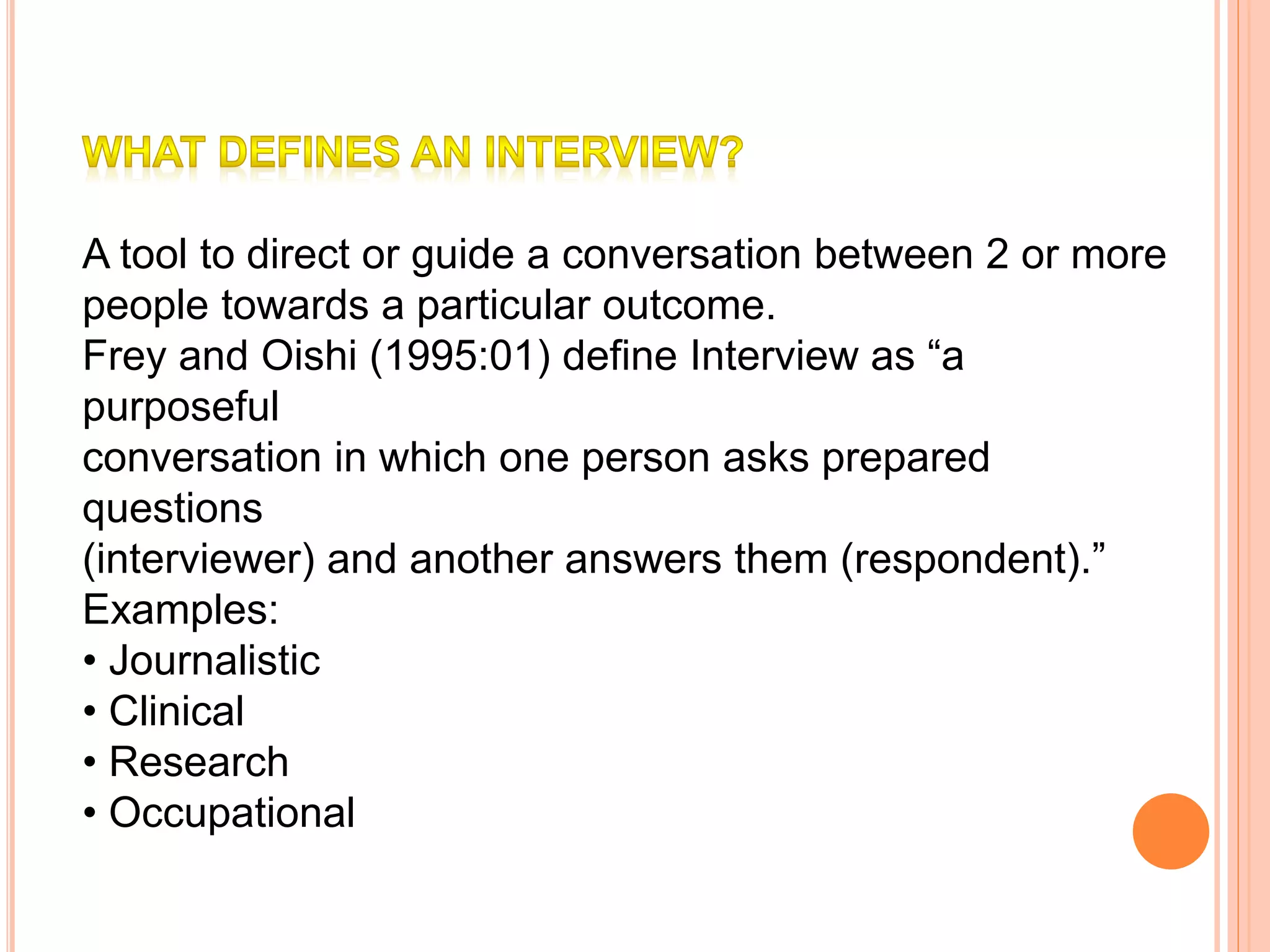 WHAT DEFINES AN INTERVIEW?

A tool to direct or guide a conversation between 2 or more people towards a particular outcome.
Frey and Oishi (1995:01) define Interview as “a purposeful
conversation in which one person asks prepared questions
(interviewer) and another answers them (respondent).”
Examples:
• Journalistic
• Clinical
• Research
• Occupational